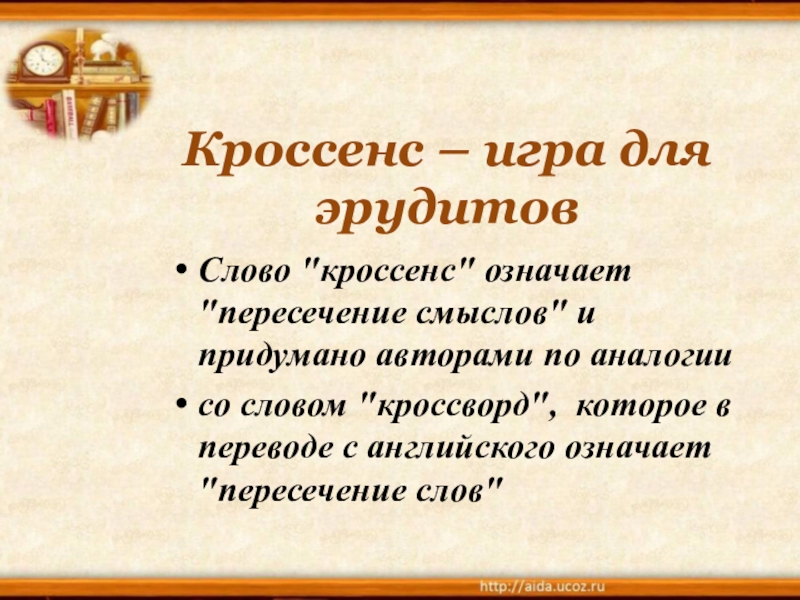 Кроссенс – игра для эрудитов

• Слово "кроссенс" означает "пересечение смыслов" и придумано авторами по аналогии
• со словом "кроссворд", которое в переводе с английского означает "пересечение слов"

http://aida.ucoz.ru